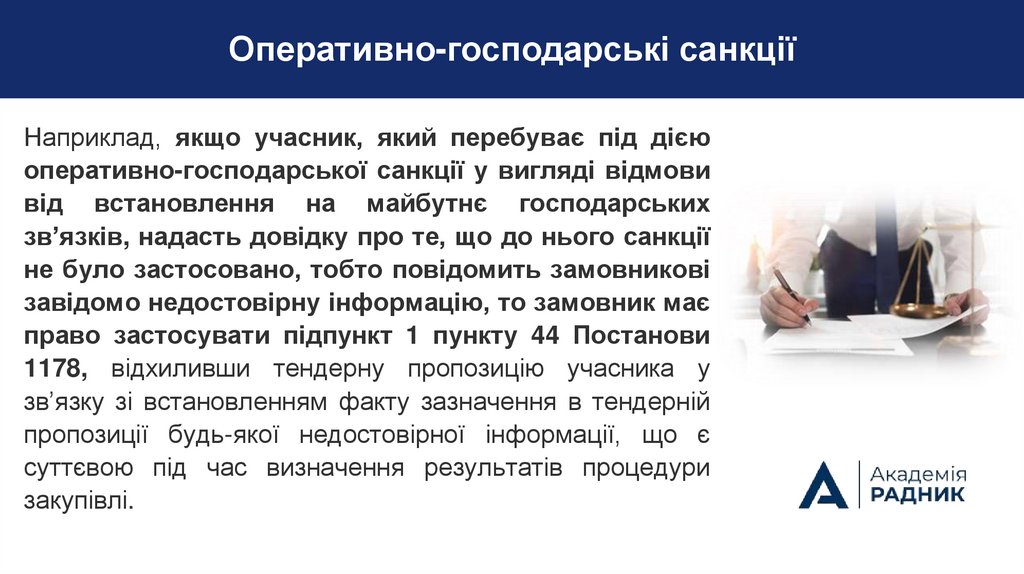 Оперативно-господарські санкції

Наприклад, якщо учасник, який перебуває під дією оперативно-господарської санкції у вигляді відмови від встановлення на майбутнє господарських зв’язків, надасть довідку про те, що до нього санкції не було застосовано, тобто повідомить замовникові завідомо недостовірну інформацію, то замовник має право застосувати підпункт 1 пункту 44 Постанови 1178, відхиливши тендерну пропозицію учасника у зв’язку зі встановленням факту зазначення в тендерній пропозиції будь-якої недостовірної інформації, що є суттєвою під час визначення результатів процедури закупівлі.

Академія
РАДНИК